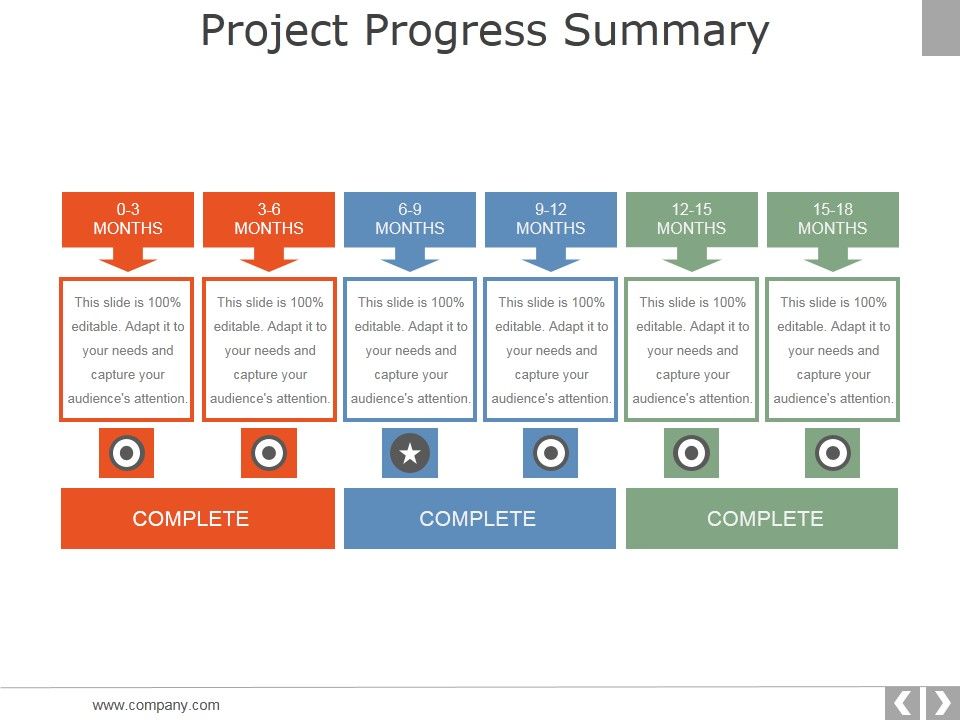 Project Progress Summary

0-3 MONTHS

3-6 MONTHS

6-9 MONTHS

9-12 MONTHS

12-15 MONTHS

15-18 MONTHS

This slide is 100% editable. Adapt it to your needs and capture your audience's attention.

This slide is 100% editable. Adapt it to your needs and capture your audience's attention.

This slide is 100% editable. Adapt it to your needs and capture your audience's attention.

This slide is 100% editable. Adapt it to your needs and capture your audience's attention.

This slide is 100% editable. Adapt it to your needs and capture your audience's attention.

This slide is 100% editable. Adapt it to your needs and capture your audience's attention.

COMPLETE

COMPLETE

COMPLETE

www.company.com